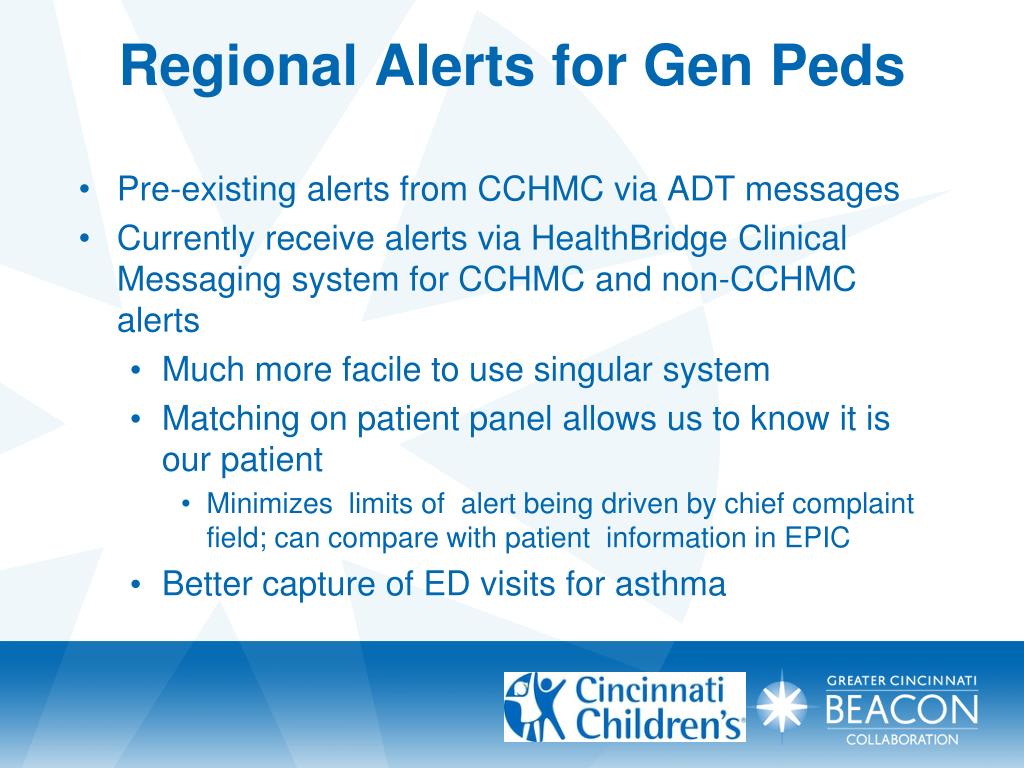 Regional Alerts for Gen Peds

• Pre-existing alerts from CCHMC via ADT messages
• Currently receive alerts via HealthBridge Clinical Messaging system for CCHMC and non-CCHMC alerts
  • Much more facile to use singular system
  • Matching on patient panel allows us to know it is our patient
    • Minimizes limits of alert being driven by chief complaint field; can compare with patient information in EPIC
  • Better capture of ED visits for asthma

Cincinnati Children's

GREATER CINCINNATI
BEACON
COLLABORATION